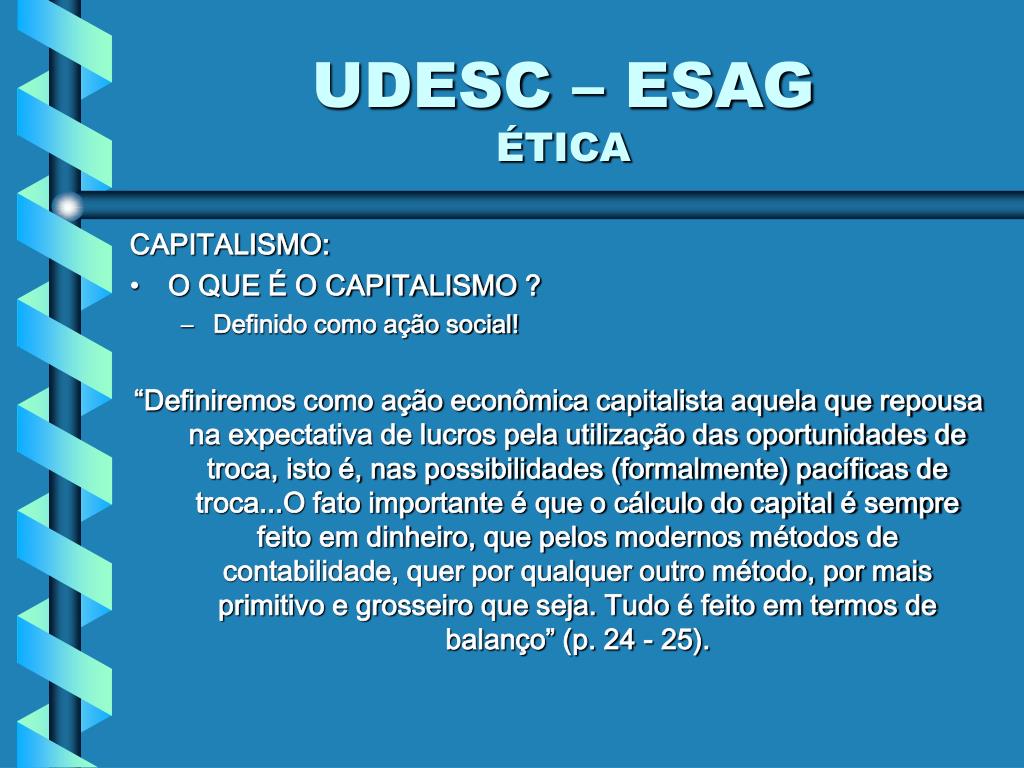 UDESC – ESAG
ÉTICA

CAPITALISMO:

• O QUE É O CAPITALISMO ?
– Definido como ação social!

“Definiremos como ação econômica capitalista aquela que repousa na expectativa de lucros pela utilização das oportunidades de troca, isto é, nas possibilidades (formalmente) pacíficas de troca...O fato importante é que o cálculo do capital é sempre feito em dinheiro, que pelos modernos métodos de contabilidade, quer por qualquer outro método, por mais primitivo e grosseiro que seja. Tudo é feito em termos de balanço” (p. 24 - 25).